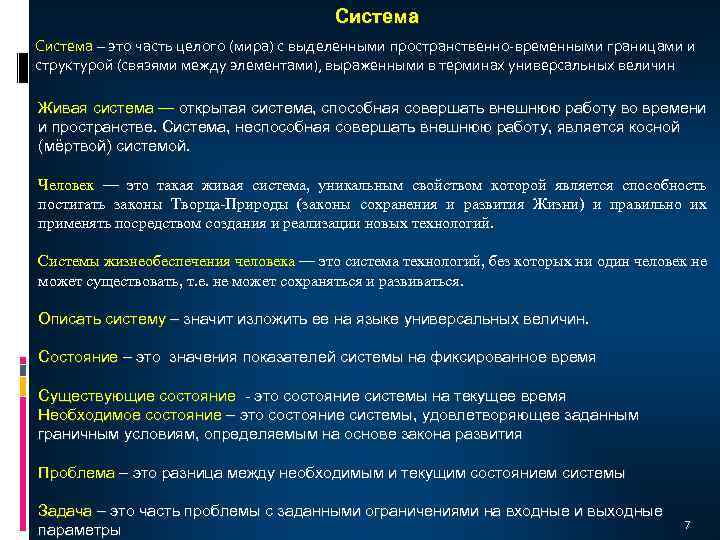 Система

Система – это часть целого (мира) с выделенными пространственно-временными границами и структурой (связями между элементами), выраженными в терминах универсальных величин

Живая система — открытая система, способная совершать внешнюю работу во времени и пространстве. Система, неспособная совершать внешнюю работу, является косной (мёртвой) системой.

Человек — это такая живая система, уникальным свойством которой является способность постигать законы Творца-Природы (законы сохранения и развития Жизни) и правильно их применять посредством создания и реализации новых технологий.

Системы жизнеобеспечения человека — это система технологий, без которых ни один человек не может существовать, т.е. не может сохраняться и развиваться.

Описать систему – значит изложить ее на языке универсальных величин.

Состояние – это значения показателей системы на фиксированное время

Существующие состояние - это состояние системы на текущее время
Необходимое состояние – это состояние системы, удовлетворяющее заданным граничным условиям, определяемым на основе закона развития

Проблема – это разница между необходимым и текущим состоянием системы

Задача – это часть проблемы с заданными ограничениями на входные и выходные параметры

7